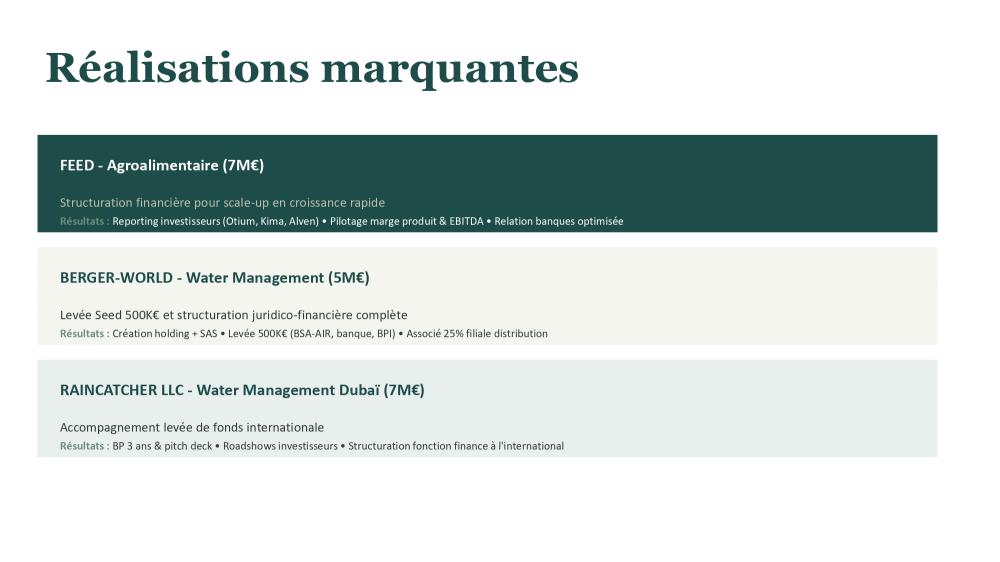 Réalisations marquantes

FEED - Agroalimentaire (7M€)

Structuration financière pour scale-up en croissance rapide
Résultats : Reporting investisseurs (Otium, Kima, Alven) • Pilotage marge produit & EBITDA • Relation banques optimisée

BERGER-WORLD - Water Management (5M€)

Levée Seed 500K€ et structuration juridico-financière complète
Résultats : Création holding + SAS • Levée 500K€ (BSA-AIR, banque, BPI) • Associé 25% filiale distribution

RAINCATCHER LLC - Water Management Dubaï (7M€)

Accompagnement levée de fonds internationale
Résultats : BP 3 ans & pitch deck • Roadshows investisseurs • Structuration fonction finance à l'international